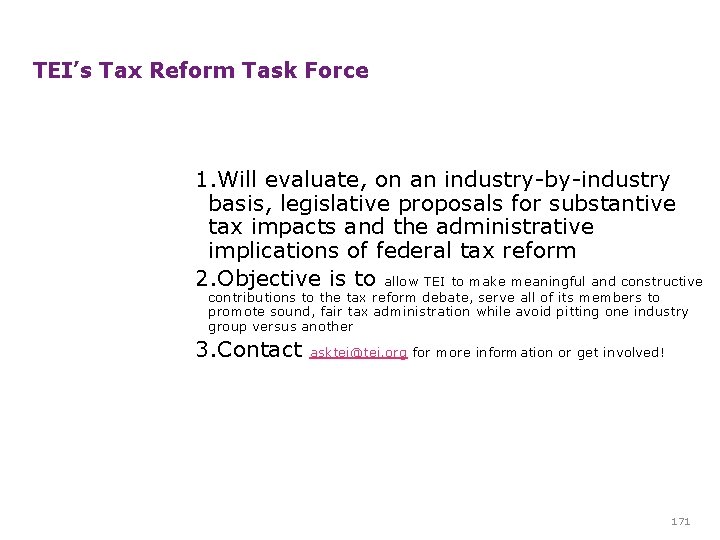 TEI's Tax Reform Task Force

1.Will evaluate, on an industry-by-industry basis, legislative proposals for substantive tax impacts and the administrative implications of federal tax reform

2.Objective is to allow TEI to make meaningful and constructive contributions to the tax reform debate, serve all of its members to promote sound, fair tax administration while avoid pitting one industry group versus another

3.Contact asktei@tei.org for more information or get involved!

171